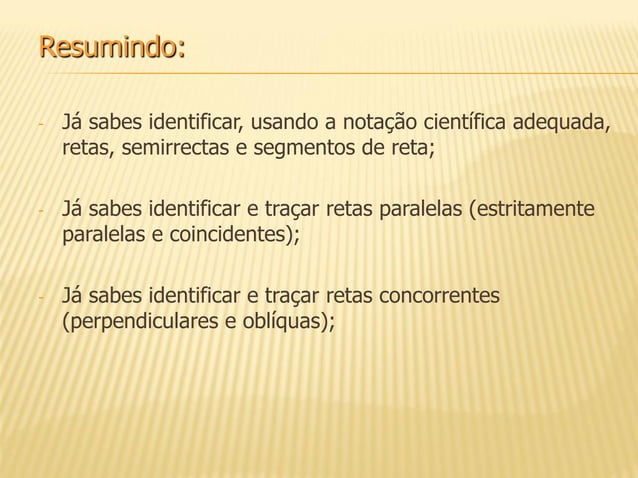 Resumindo:

- Já sabes identificar, usando a notação científica adequada, retas, semirrectas e segmentos de reta;

- Já sabes identificar e traçar retas paralelas (estritamente paralelas e coincidentes);

- Já sabes identificar e traçar retas concorrentes (perpendiculares e oblíquas);